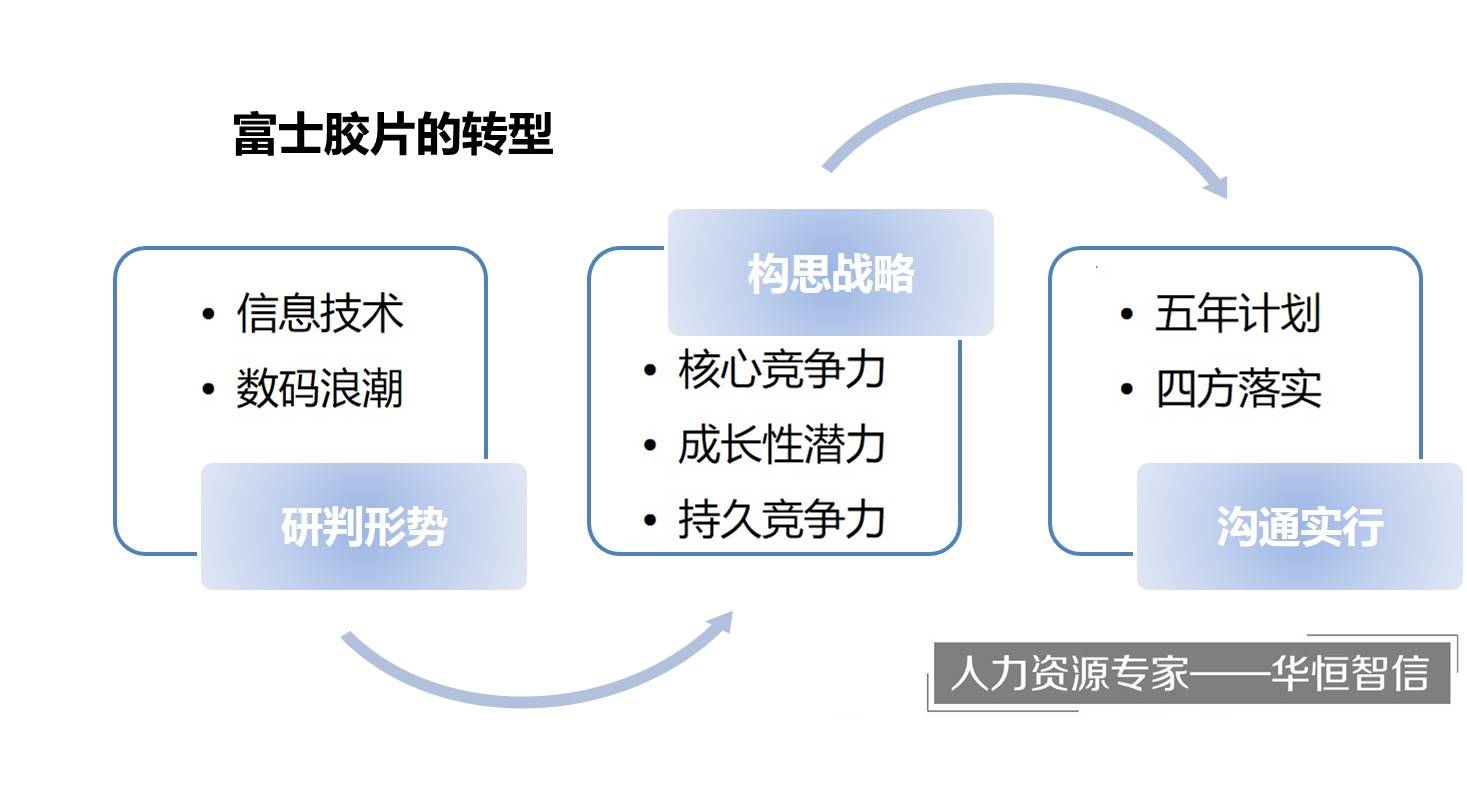 富士胶片的转型

• 信息技术
• 数码浪潮

研判形势

构思战略

• 核心竞争力
• 成长性潜力
• 持久竞争力

• 五年计划
• 四方落实

沟通实行

人力资源专家——华恒智信